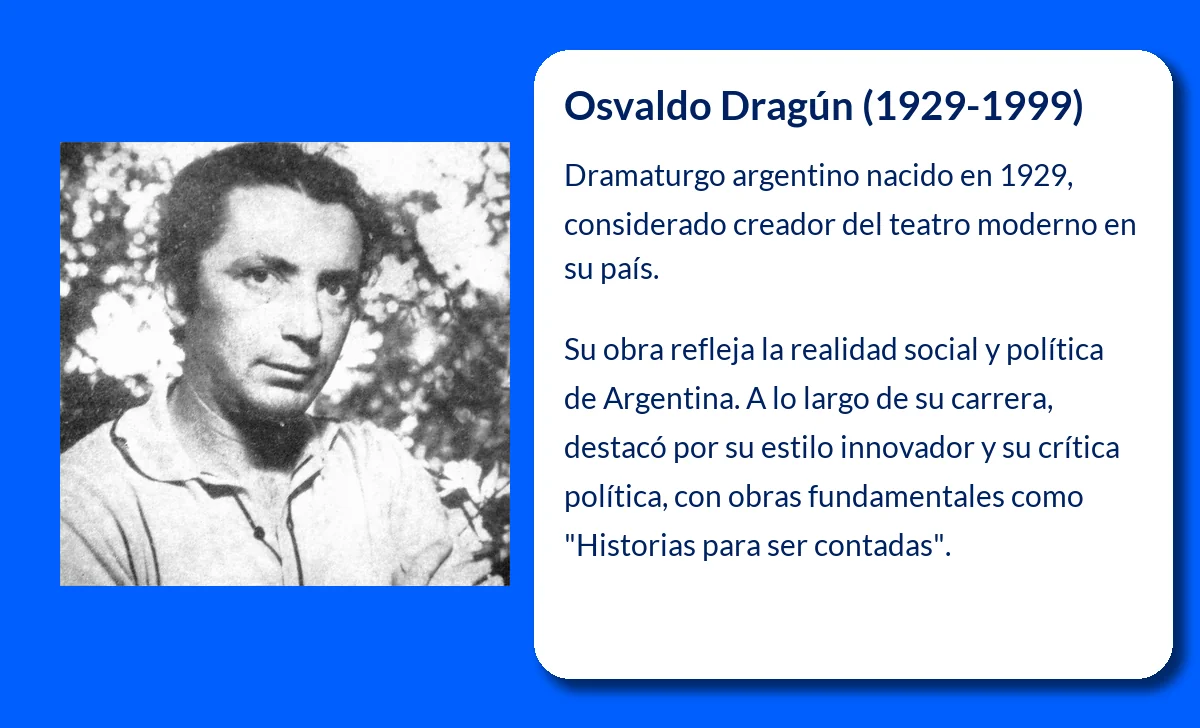 Osvaldo Dragún (1929-1999)

Dramaturgo argentino nacido en 1929, considerado creador del teatro moderno en su país.

Su obra refleja la realidad social y política de Argentina. A lo largo de su carrera, destacó por su estilo innovador y su crítica política, con obras fundamentales como "Historias para ser contadas".